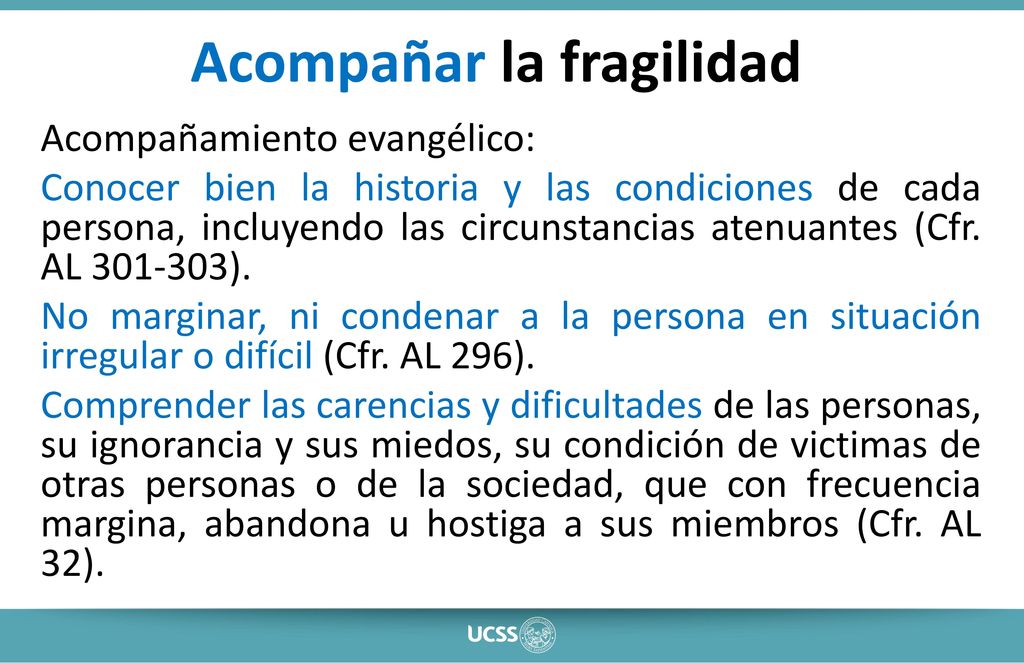 Acompañar la fragilidad

Acompañamiento evangélico:

Conocer bien la historia y las condiciones de cada persona, incluyendo las circunstancias atenuantes (Cfr. AL 301-303).

No marginar, ni condenar a la persona en situación irregular o difícil (Cfr. AL 296).

Comprender las carencias y dificultades de las personas, su ignorancia y sus miedos, su condición de victimas de otras personas o de la sociedad, que con frecuencia margina, abandona u hostiga a sus miembros (Cfr. AL 32).

UCSS